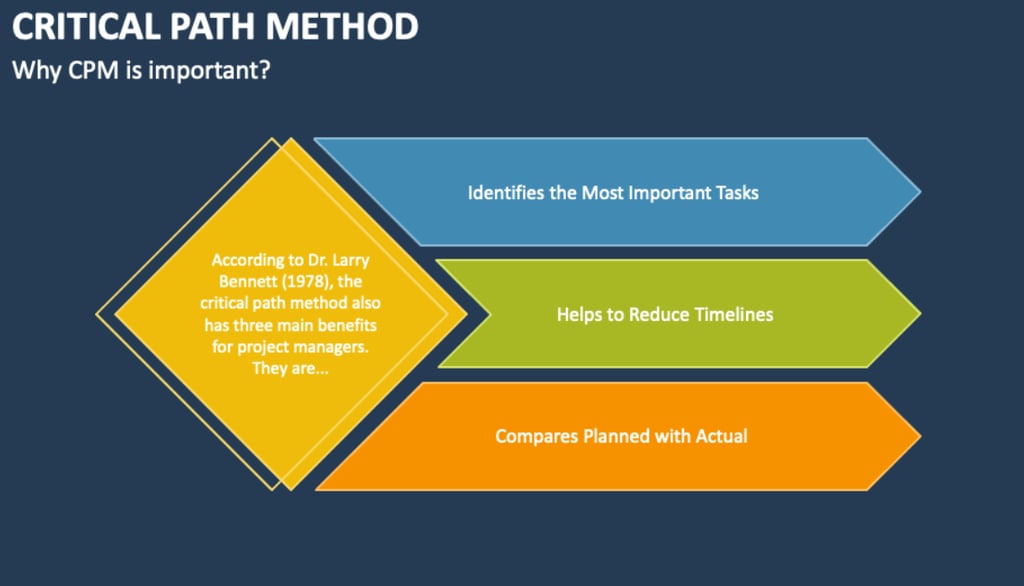 CRITICAL PATH METHOD

Why CPM is important?

According to Dr. Larry Bennett (1978), the critical path method also has three main benefits for project managers. They are...

Identifies the Most Important Tasks

Helps to Reduce Timelines

Compares Planned with Actual